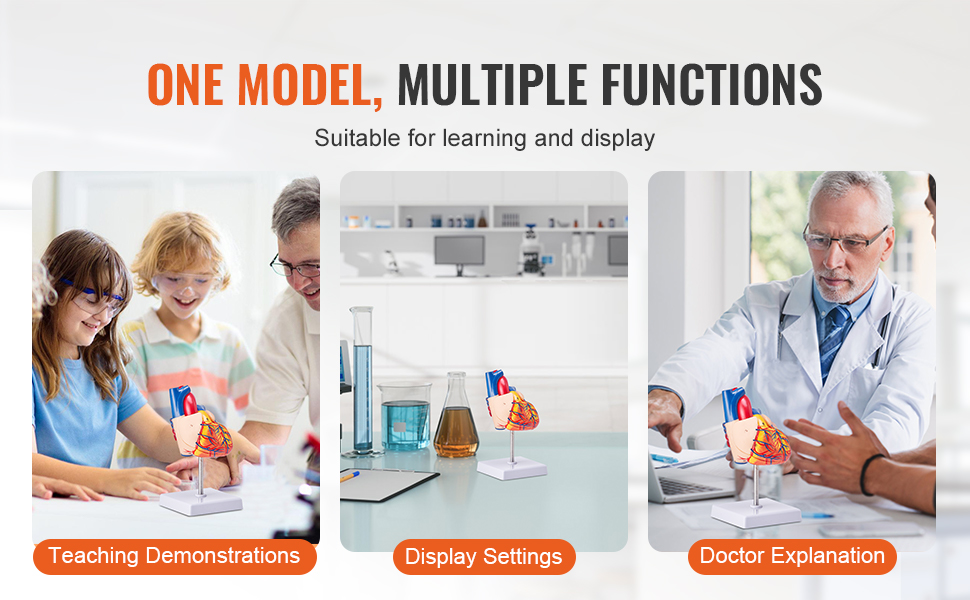 ONE MODEL, MULTIPLE FUNCTIONS

Suitable for learning and display

Teaching Demonstrations

Display Settings

Doctor Explanation